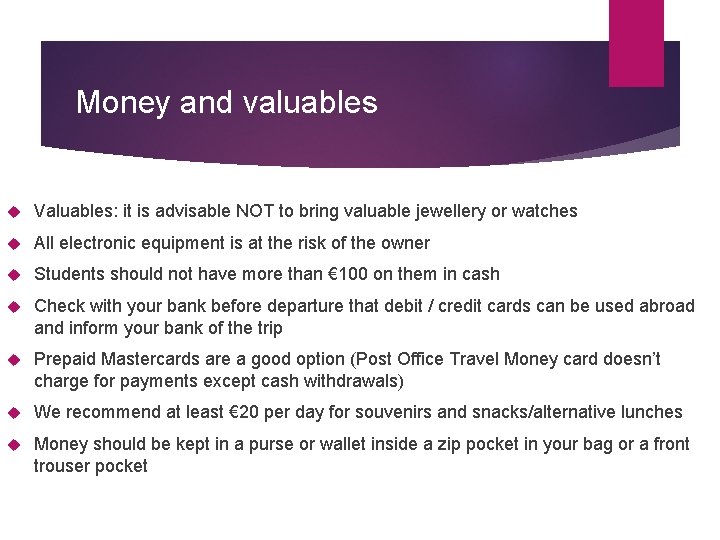 Money and valuables

Valuables: it is advisable NOT to bring valuable jewellery or watches

All electronic equipment is at the risk of the owner

Students should not have more than €100 on them in cash

Check with your bank before departure that debit / credit cards can be used abroad and inform your bank of the trip

Prepaid Mastercards are a good option (Post Office Travel Money card doesn't charge for payments except cash withdrawals)

We recommend at least €20 per day for souvenirs and snacks/alternative lunches

Money should be kept in a purse or wallet inside a zip pocket in your bag or a front trouser pocket